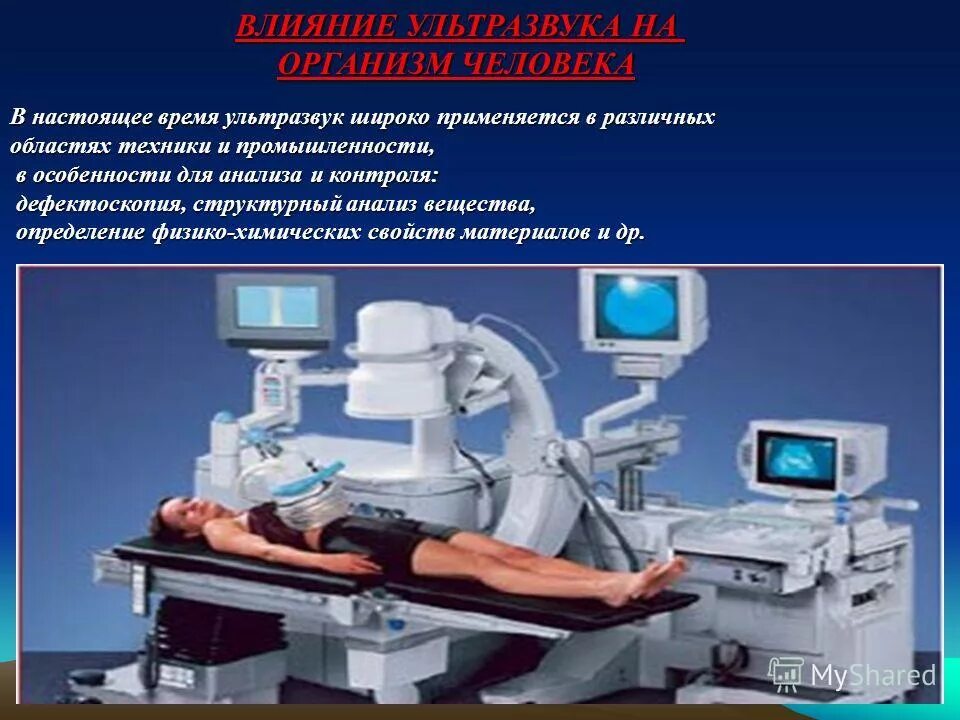 ВЛИЯНИЕ УЛЬТРАЗВУКА НА ОРГАНИЗМ ЧЕЛОВЕКА

В настоящее время ультразвук широко применяется в различных областях техники и промышленности, в особенности для анализа и контроля: дефектоскопия, структурный анализ вещества, определение физико-химических свойств материалов и др.

MyShared